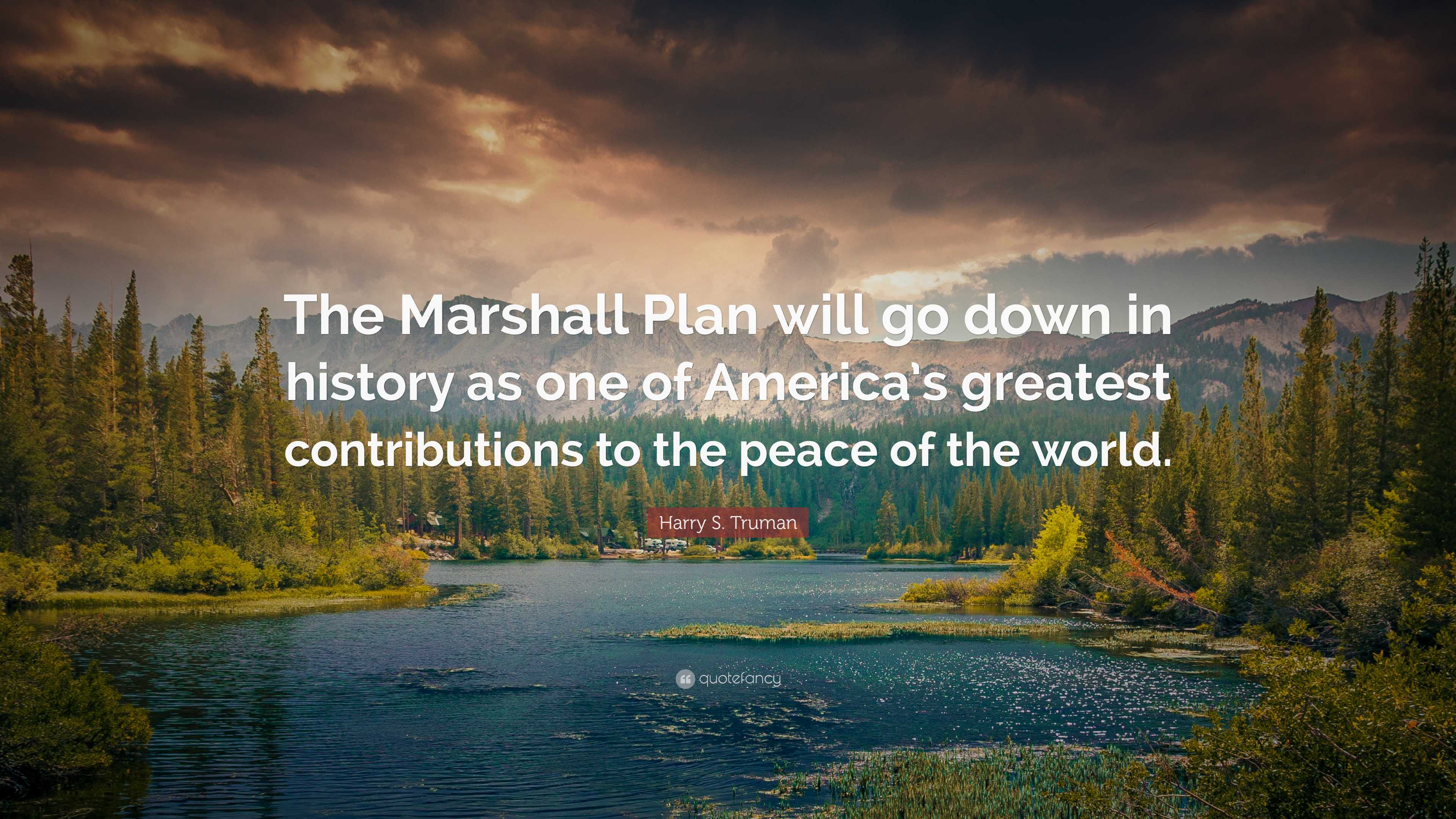 The Marshall Plan will go down in history as one of America's greatest contributions to the peace of the world.

Harry S. Truman

quotefancy